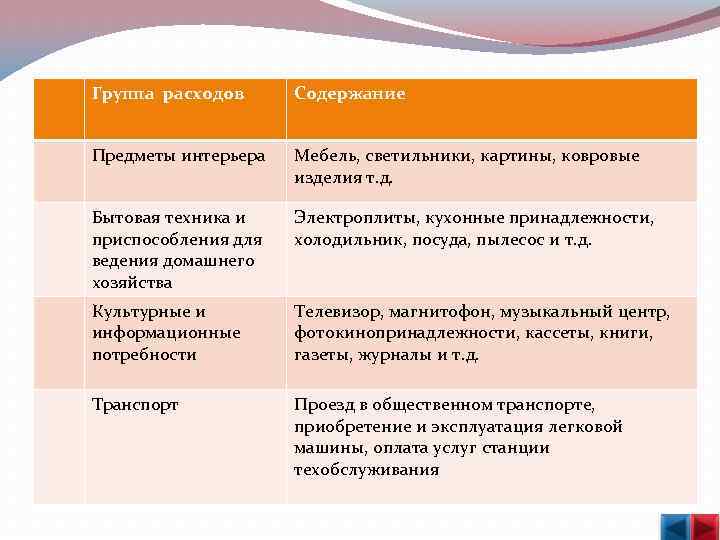 |  | Группа расходов | Содержание |
|---|---|---|
|  | Предметы интерьера | Мебель, светильники, картины, ковровые изделия т.д. |
|  | Бытовая техника и приспособления для ведения домашнего хозяйства | Электроплиты, кухонные принадлежности, холодильник, посуда, пылесос и т.д. |
|  | Культурные и информационные потребности | Телевизор, магнитофон, музыкальный центр, фотокинопринадлежности, кассеты, книги, газеты, журналы и т.д. |
|  | Транспорт | Проезд в общественном транспорте, приобретение и эксплуатация легковой машины, оплата услуг станции техобслуживания |